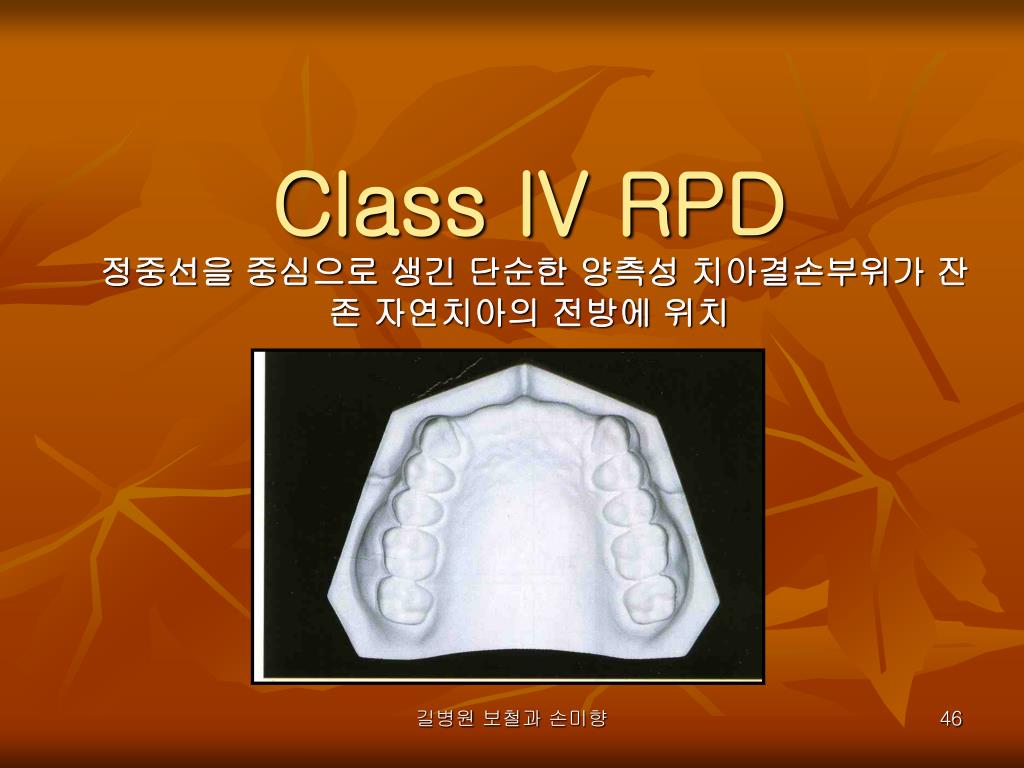 Class IV RPD

정중선을 중심으로 생긴 단순한 양측성 치아결손부위가 잔존 자연치아의 전방에 위치

길병원 보철과 손미향

46